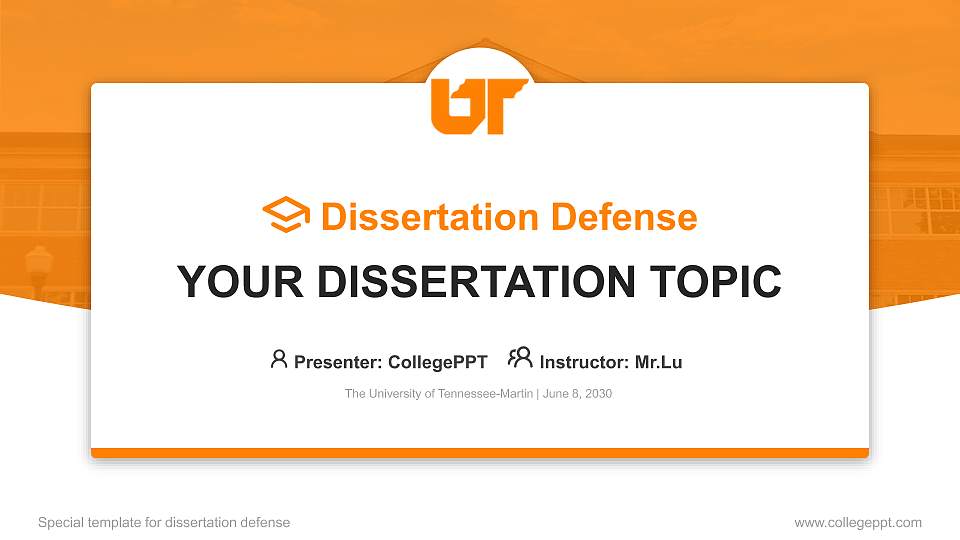 UT

Dissertation Defense

YOUR DISSERTATION TOPIC

Presenter: CollegePPT Instructor: Mr.Lu

The University of Tennessee-Martin | June 8, 2030

Special template for dissertation defense

www.collegeppt.com